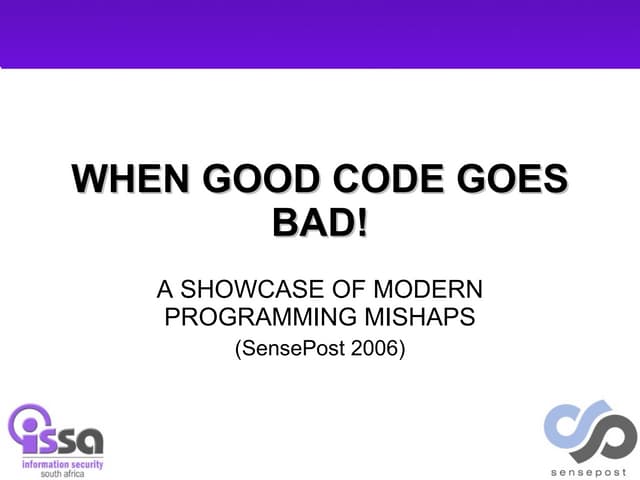 WHEN GOOD CODE GOES BAD!

A SHOWCASE OF MODERN PROGRAMMING MISHAPS

(SensePost 2006)

issa
information security
south africa

sensepost